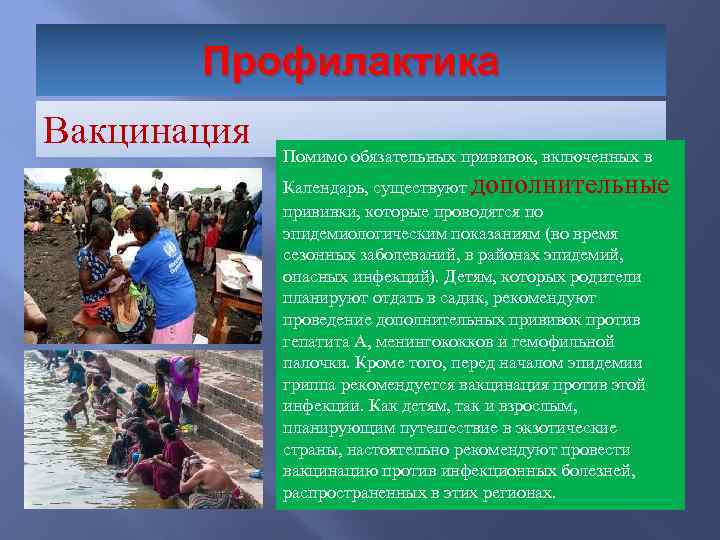 Профилактика

Вакцинация

Помимо обязательных прививок, включенных в Календарь, существуют дополнительные прививки, которые проводятся по эпидемиологическим показаниям (во время сезонных заболеваний, в районах эпидемий, опасных инфекций). Детям, которых родители планируют отдать в садик, рекомендуют проведение дополнительных прививок против гепатита А, менингококков и гемофильной палочки. Кроме того, перед началом эпидемии гриппа рекомендуется вакцинация против этой инфекции. Как детям, так и взрослым, планирующим путешествие в экзотические страны, настоятельно рекомендуют провести вакцинацию против инфекционных болезней, распространенных в этих регионах.